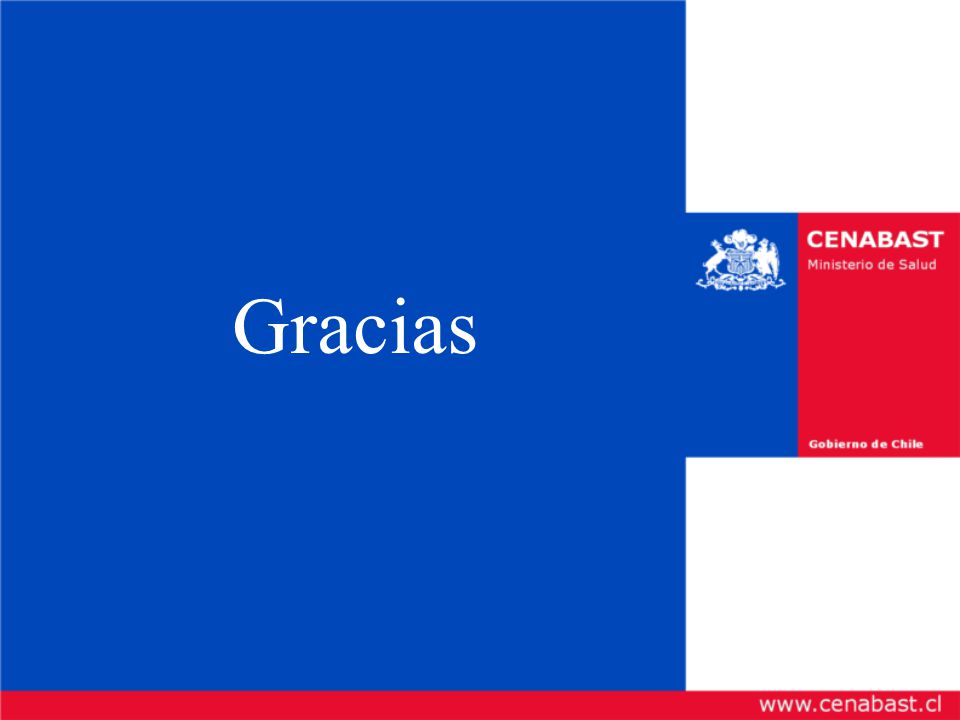 Gracias

CENABAST
Ministerio de Salud

Gobierno de Chile

www.cenabast.cl